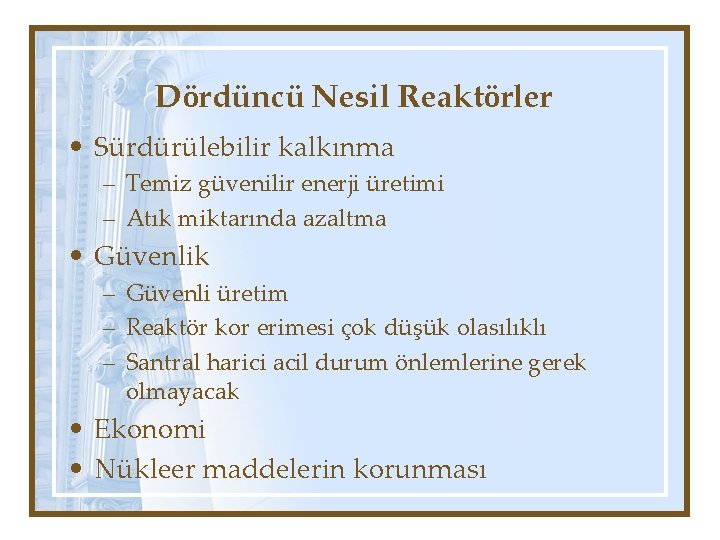 Dördüncü Nesil Reaktörler

• Sürdürülebilir kalkınma
  – Temiz güvenilir enerji üretimi
  – Atık miktarında azaltma
• Güvenlik
  – Güvenli üretim
  – Reaktör kor erimesi çok düşük olasılıklı
  – Santral harici acil durum önlemlerine gerek olmayacak
• Ekonomi
• Nükleer maddelerin korunması